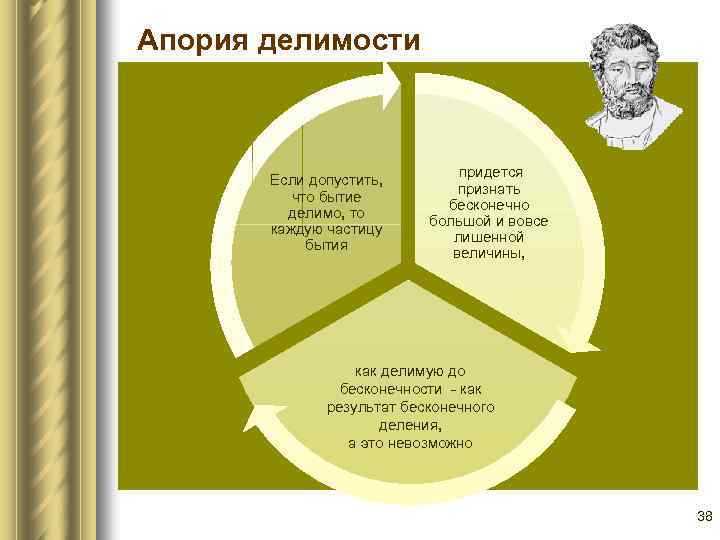 Апория делимости

Если допустить, что бытие делимо, то каждую частицу бытия

придется признать бесконечно большой и вовсе лишенной величины,

как делимую до бесконечности - как результат бесконечного деления, а это невозможно

38